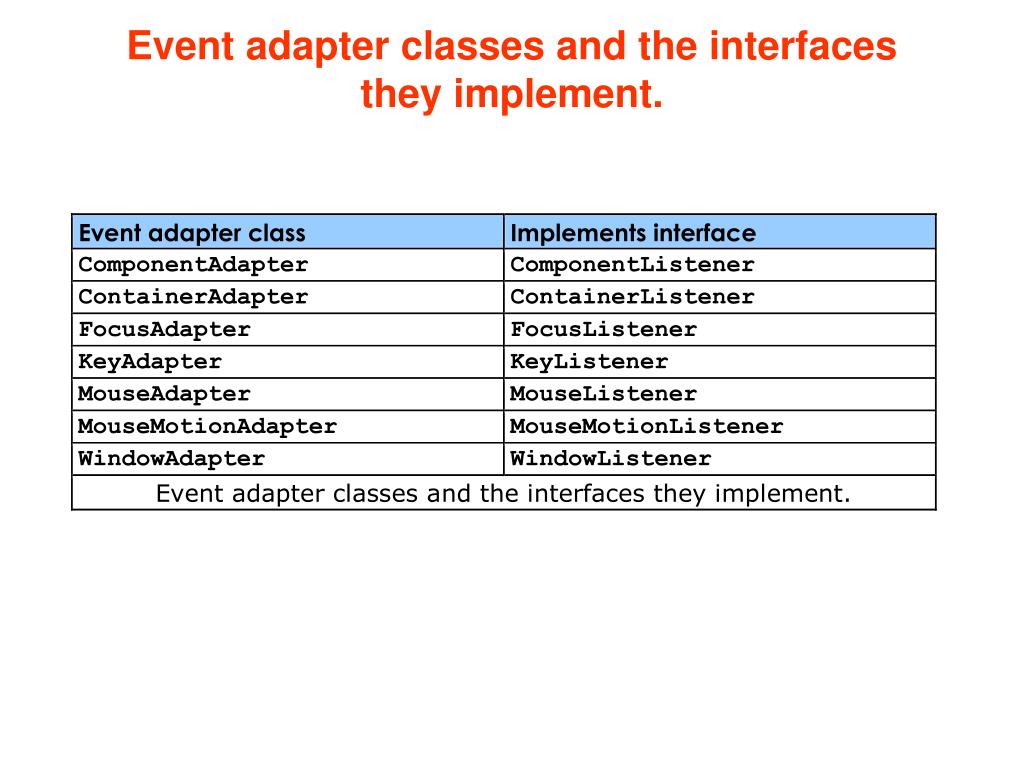 Event adapter classes and the interfaces they implement.

| Event adapter class | Implements interface |
|---|---|
| ComponentAdapter | ComponentListener |
| ContainerAdapter | ContainerListener |
| FocusAdapter | FocusListener |
| KeyAdapter | KeyListener |
| MouseAdapter | MouseListener |
| MouseMotionAdapter | MouseMotionListener |
| WindowAdapter | WindowListener |

Event adapter classes and the interfaces they implement.